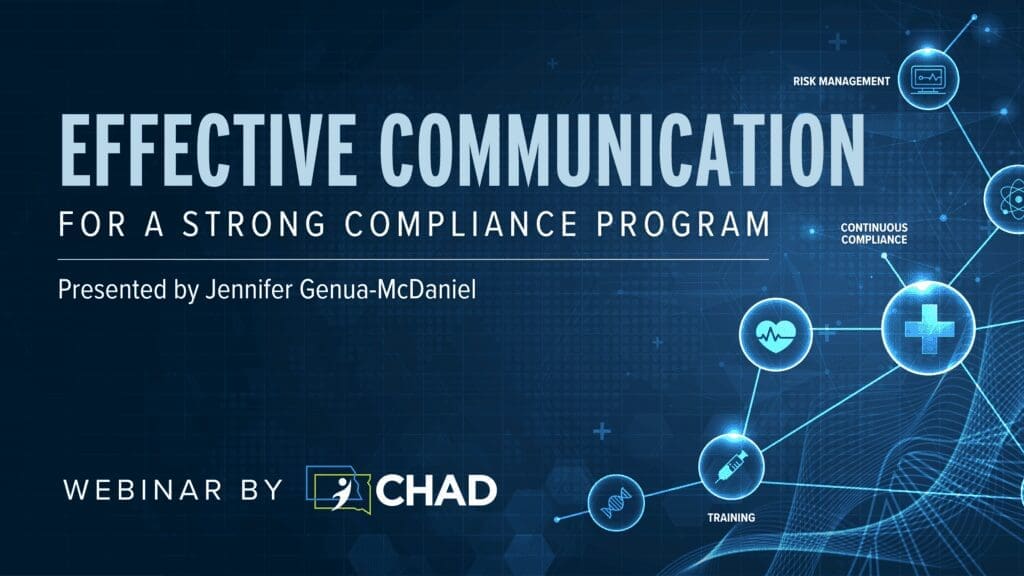 EFFECTIVE COMMUNICATION
FOR A STRONG COMPLIANCE PROGRAM

Presented by Jennifer Genua-McDaniel

WEBINAR BY CHAD

RISK MANAGEMENT

CONTINUOUS COMPLIANCE

TRAINING